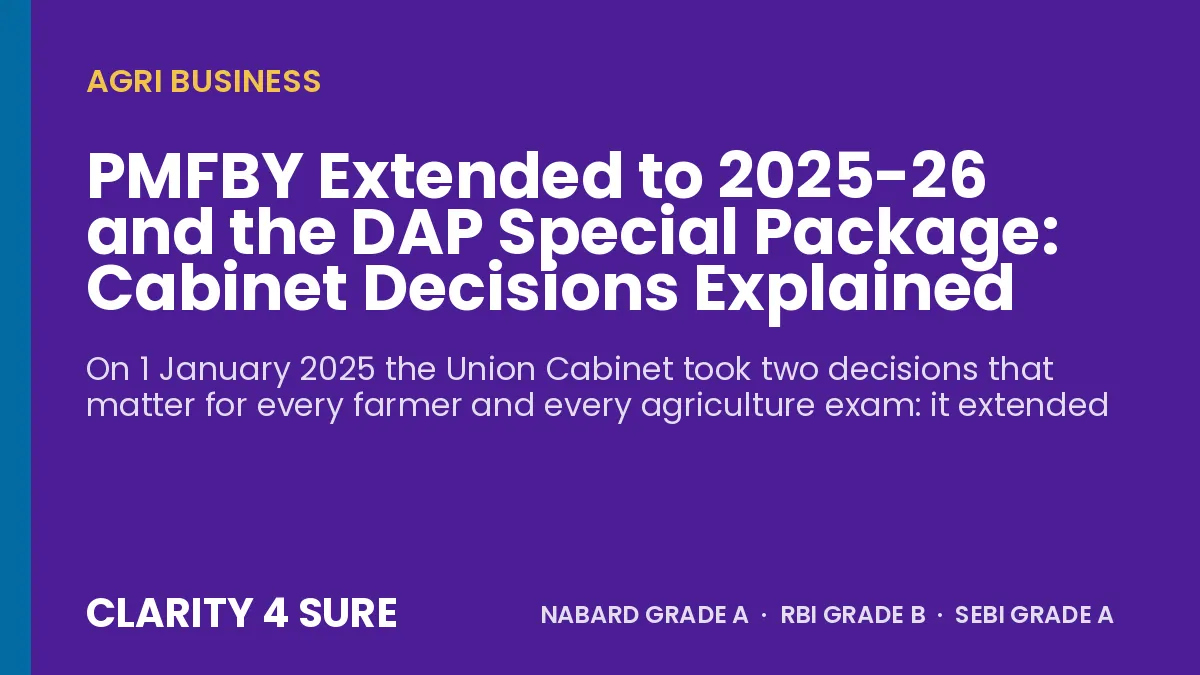 AGRI BUSINESS

PMFBY Extended to 2025-26 and the DAP Special Package: Cabinet Decisions Explained

On 1 January 2025 the Union Cabinet took two decisions that matter for every farmer and every agriculture exam: it extended

CLARITY 4 SURE

NABARD GRADE A · RBI GRADE B · SEBI GRADE A